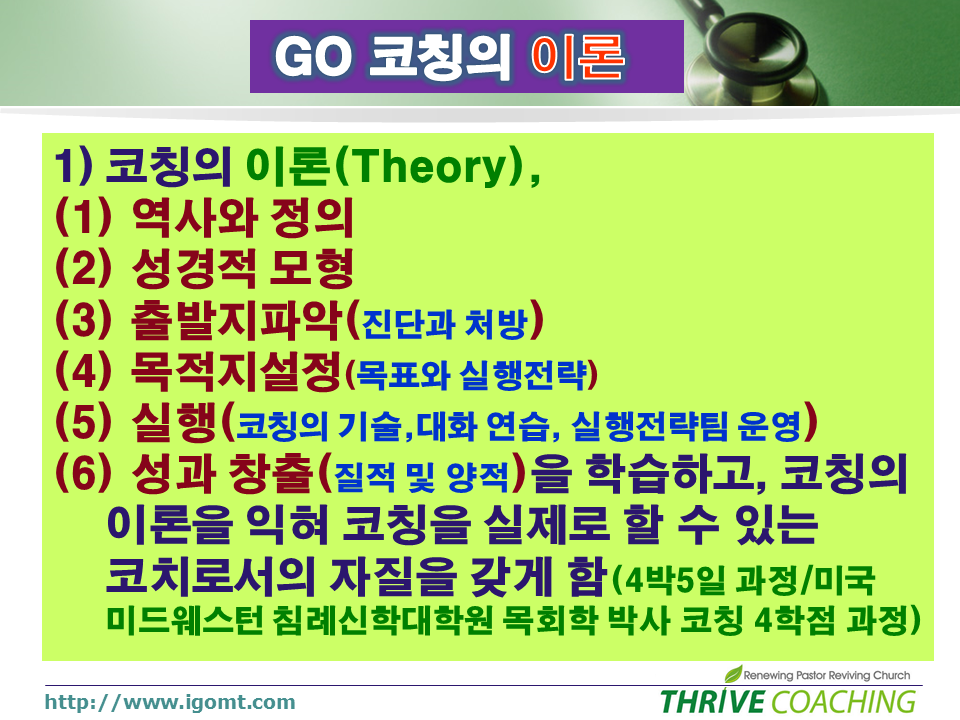 GO 코칭의 이론

1) 코칭의 이론(Theory),
(1) 역사와 정의
(2) 성경적 모형
(3) 출발지파악(진단과 처방)
(4) 목적지설정(목표와 실행전략)
(5) 실행(코칭의 기술,대화 연습, 실행전략팀 운영)
(6) 성과 창출(질적 및 양적)을 학습하고, 코칭의 이론을 익혀 코칭을 실제로 할 수 있는 코치로서의 자질을 갖게 함(4박5일 과정/미국 미드웨스턴 침례신학대학원 목회학 박사 코칭 4학점 과정)

http://www.igomt.com

Renewing Pastor Reviving Church
THRIVE COACHING